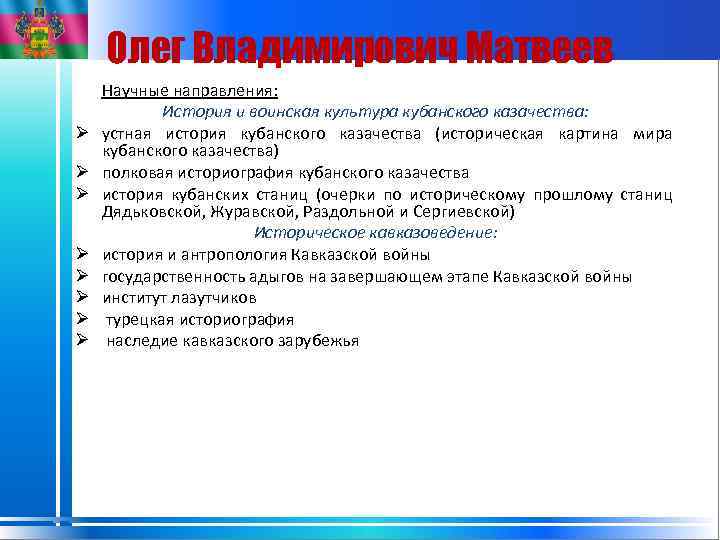 Олег Владимирович Матвеев

Научные направления:

История и воинская культура кубанского казачества:

➢ устная история кубанского казачества (историческая картина мира кубанского казачества)
➢ полковая историография кубанского казачества
➢ история кубанских станиц (очерки по историческому прошлому станиц Дядьковской, Журавской, Раздольной и Сергиевской)

Историческое кавказоведение:

➢ история и антропология Кавказской войны
➢ государственность адыгов на завершающем этапе Кавказской войны
➢ институт лазутчиков
➢ турецкая историография
➢ наследие кавказского зарубежья